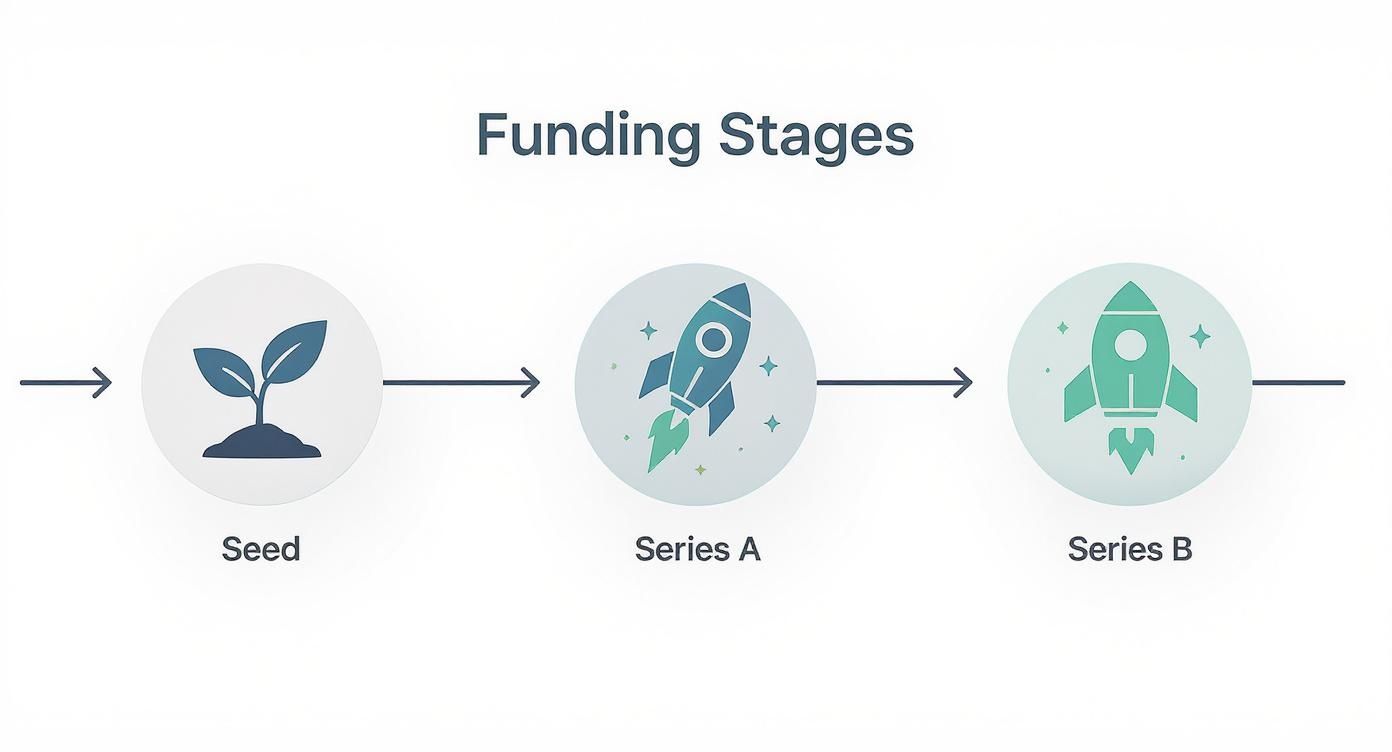 Funding Stages

Seed

Series A

Series B